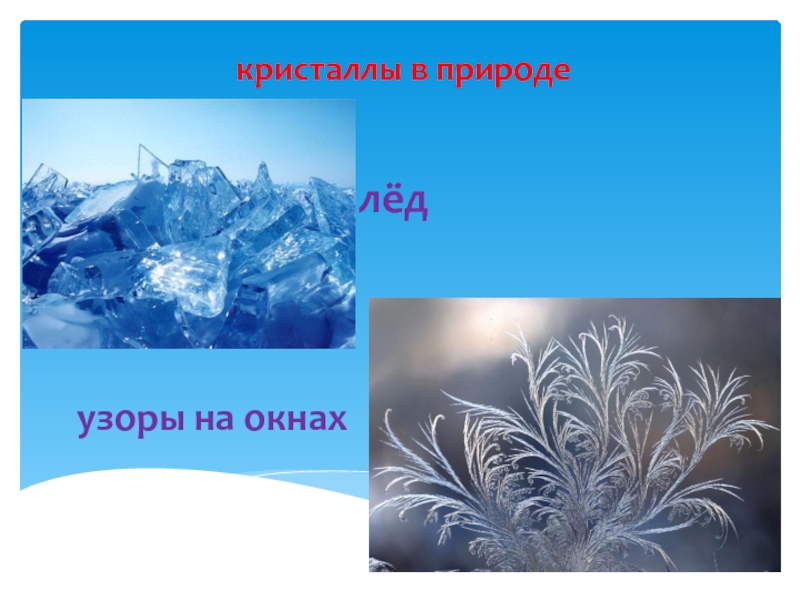 кристаллы в природе

лёд

узоры на окнах